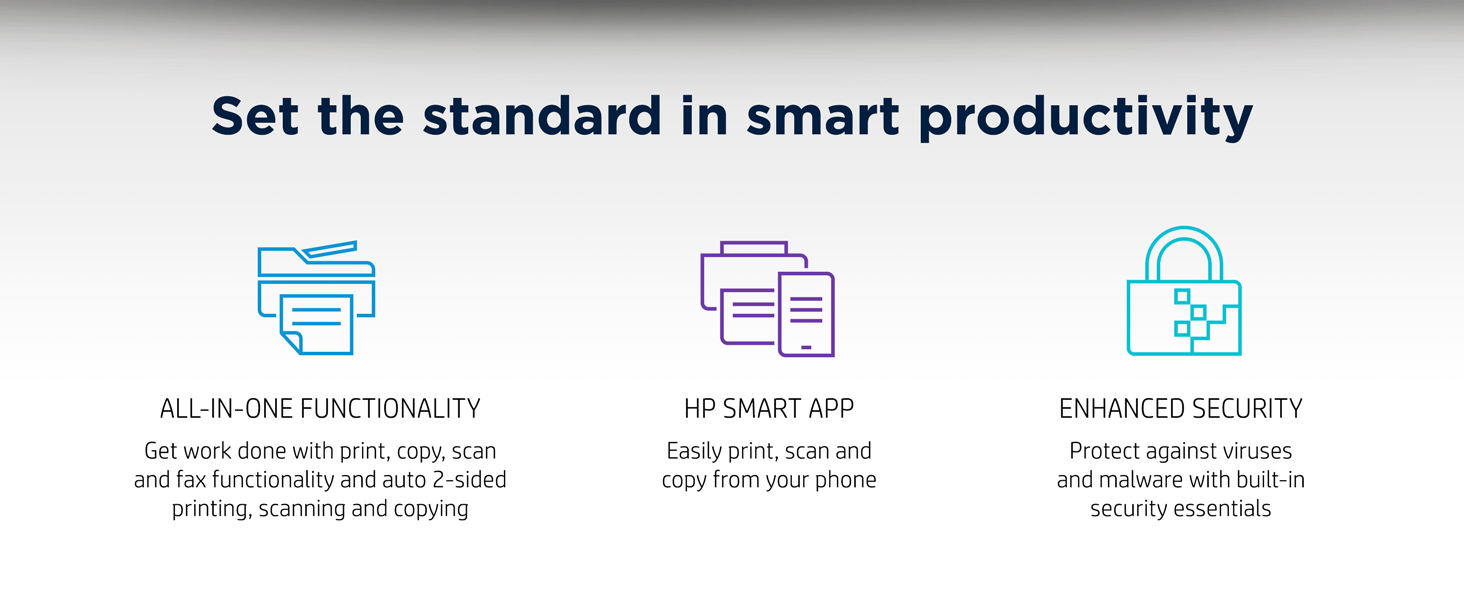 Set the standard in smart productivity

ALL-IN-ONE FUNCTIONALITY

Get work done with print, copy, scan and fax functionality and auto 2-sided printing, scanning and copying

HP SMART APP

Easily print, scan and copy from your phone

ENHANCED SECURITY

Protect against viruses and malware with built-in security essentials